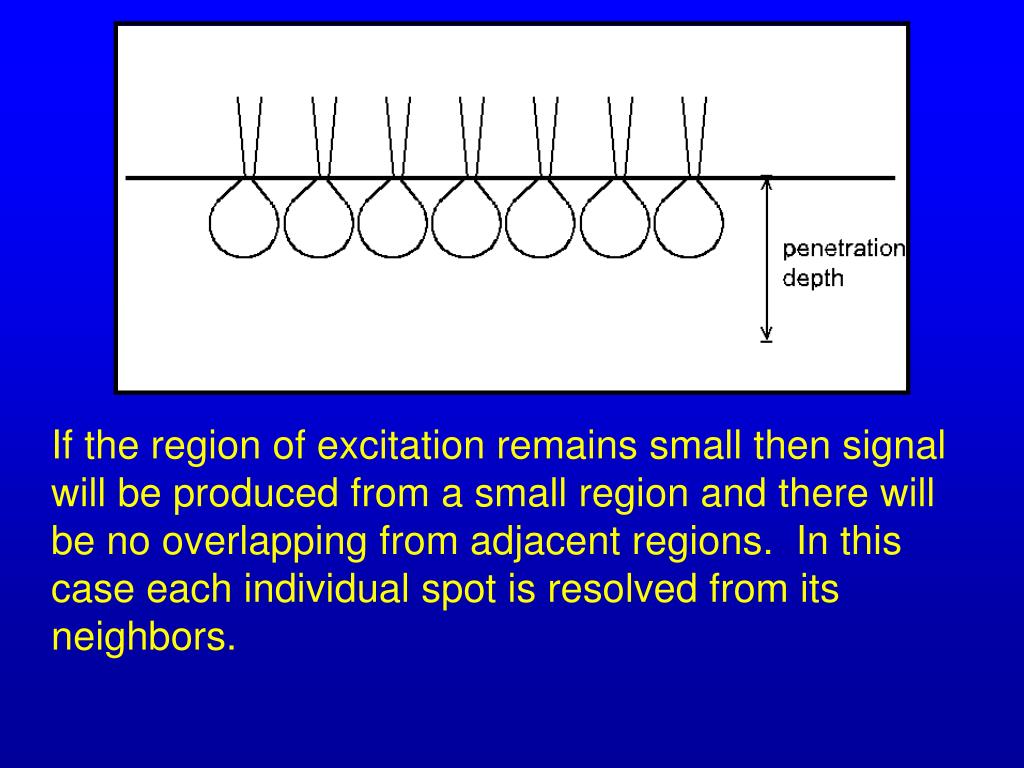 penetration depth

If the region of excitation remains small then signal will be produced from a small region and there will be no overlapping from adjacent regions. In this case each individual spot is resolved from its neighbors.